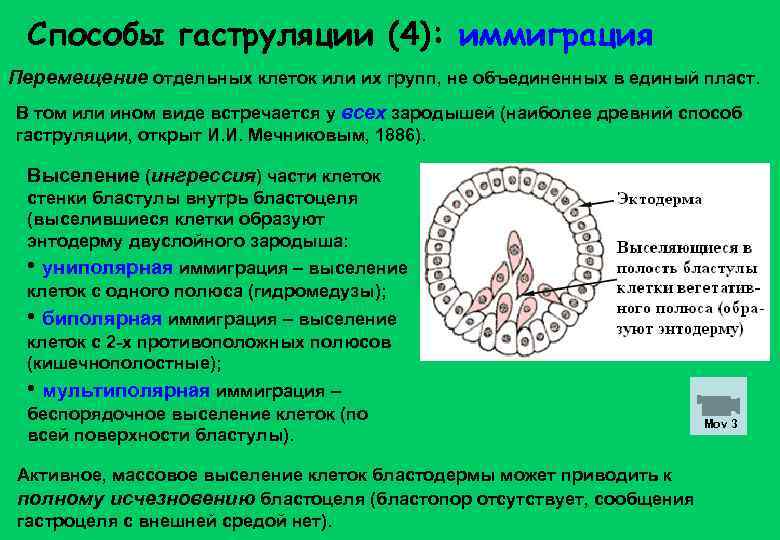 Способы гаструляции (4): иммиграция

Перемещение отдельных клеток или их групп, не объединенных в единый пласт.

В том или ином виде встречается у всех зародышей (наиболее древний способ гаструляции, открыт И.И. Мечниковым, 1886).

Выселение (ингрессия) части клеток стенки бластулы внутрь бластоцеля (выселившиеся клетки образуют энтодерму двуслойного зародыша:

• униполярная иммиграция – выселение клеток с одного полюса (гидромедузы);

• биполярная иммиграция – выселение клеток с 2-х противоположных полюсов (кишечнополостные);

• мультиполярная иммиграция – беспорядочное выселение клеток (по всей поверхности бластулы).

Эктодерма

Выселяющиеся в полость бластулы клетки вегетативного полюса (образуют энтодерму)

Mov 3

Активное, массовое выселение клеток бластодермы может приводить к полному исчезновению бластоцеля (бластопор отсутствует, сообщения гастроцеля с внешней средой нет).